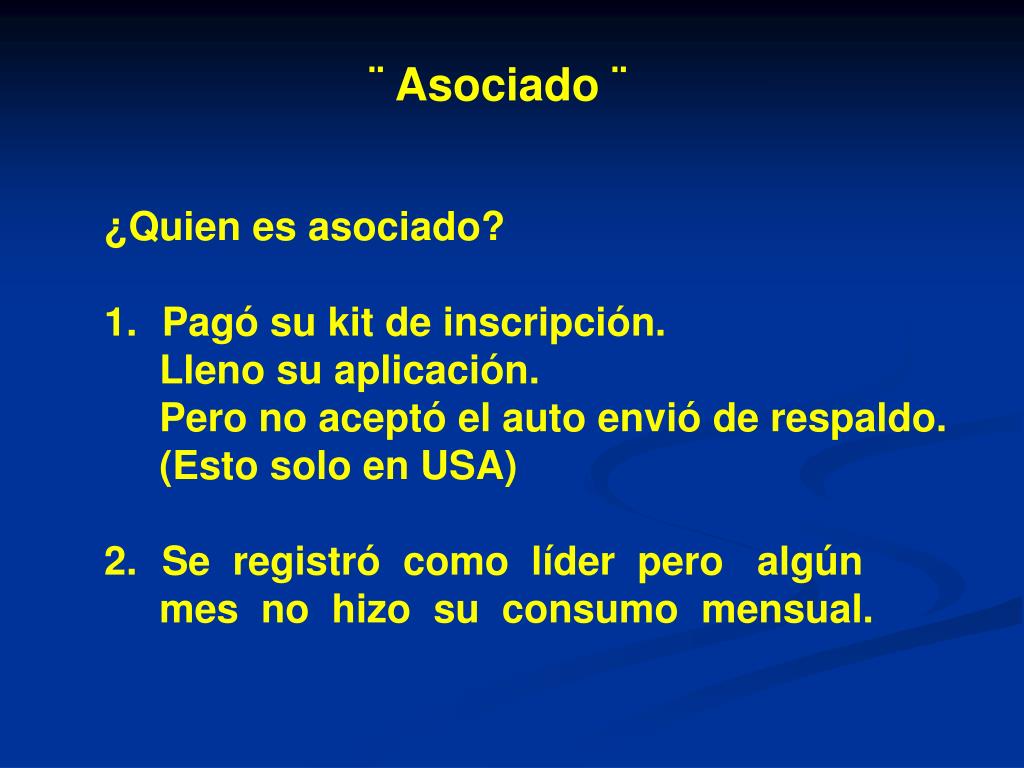 ¨ Asociado ¨

¿Quien es asociado?

1. Pagó su kit de inscripción.
Lleno su aplicación.
Pero no aceptó el auto envió de respaldo.
(Esto solo en USA)

2. Se registró como líder pero algún mes no hizo su consumo mensual.